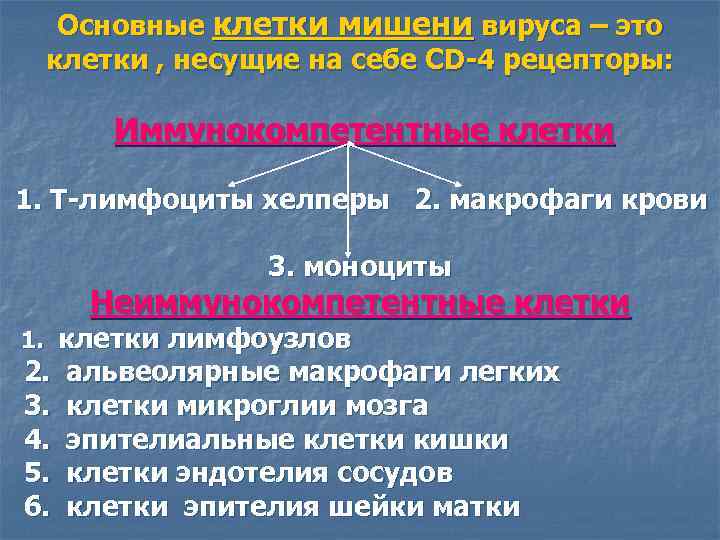 Основные клетки мишени вируса – это клетки , несущие на себе CD-4 рецепторы:

Иммунокомпетентные клетки

1. Т-лимфоциты хелперы 2. макрофаги крови

3. моноциты

Неиммунокомпетентные клетки

1. клетки лимфоузлов
2. альвеолярные макрофаги легких
3. клетки микроглии мозга
4. эпителиальные клетки кишки
5. клетки эндотелия сосудов
6. клетки эпителия шейки матки